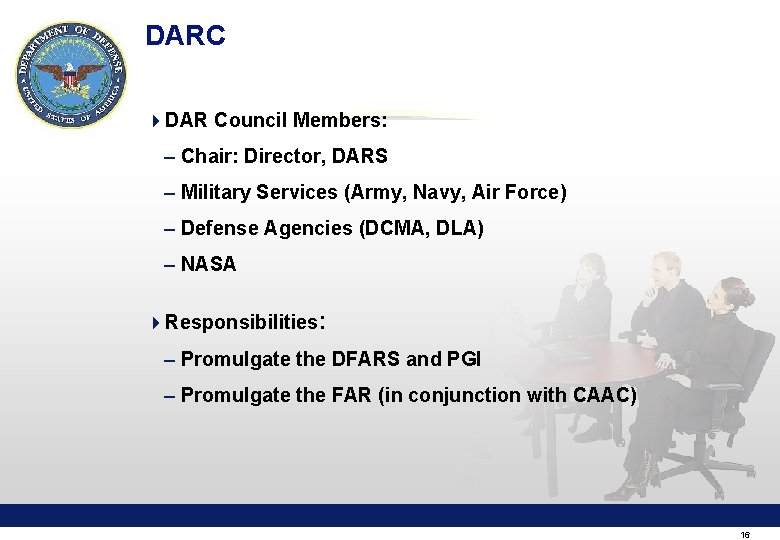 DEPARTMENT OF DEFENSE
UNITED STATES OF AMERICA

DARC

DAR Council Members:
– Chair: Director, DARS
– Military Services (Army, Navy, Air Force)
– Defense Agencies (DCMA, DLA)
– NASA

Responsibilities:
– Promulgate the DFARS and PGI
– Promulgate the FAR (in conjunction with CAAC)

16